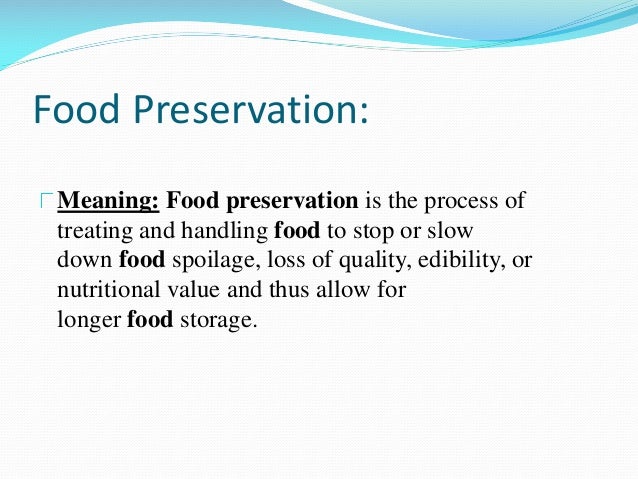 Food Preservation:

Meaning: Food preservation is the process of treating and handling food to stop or slow down food spoilage, loss of quality, edibility, or nutritional value and thus allow for longer food storage.